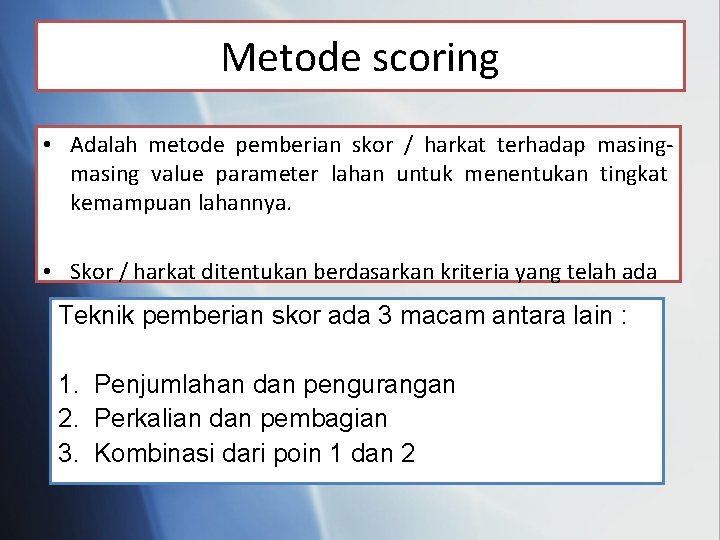 Metode scoring

• Adalah metode pemberian skor / harkat terhadap masing-masing value parameter lahan untuk menentukan tingkat kemampuan lahannya.

• Skor / harkat ditentukan berdasarkan kriteria yang telah ada

Teknik pemberian skor ada 3 macam antara lain :

1. Penjumlahan dan pengurangan
2. Perkalian dan pembagian
3. Kombinasi dari poin 1 dan 2